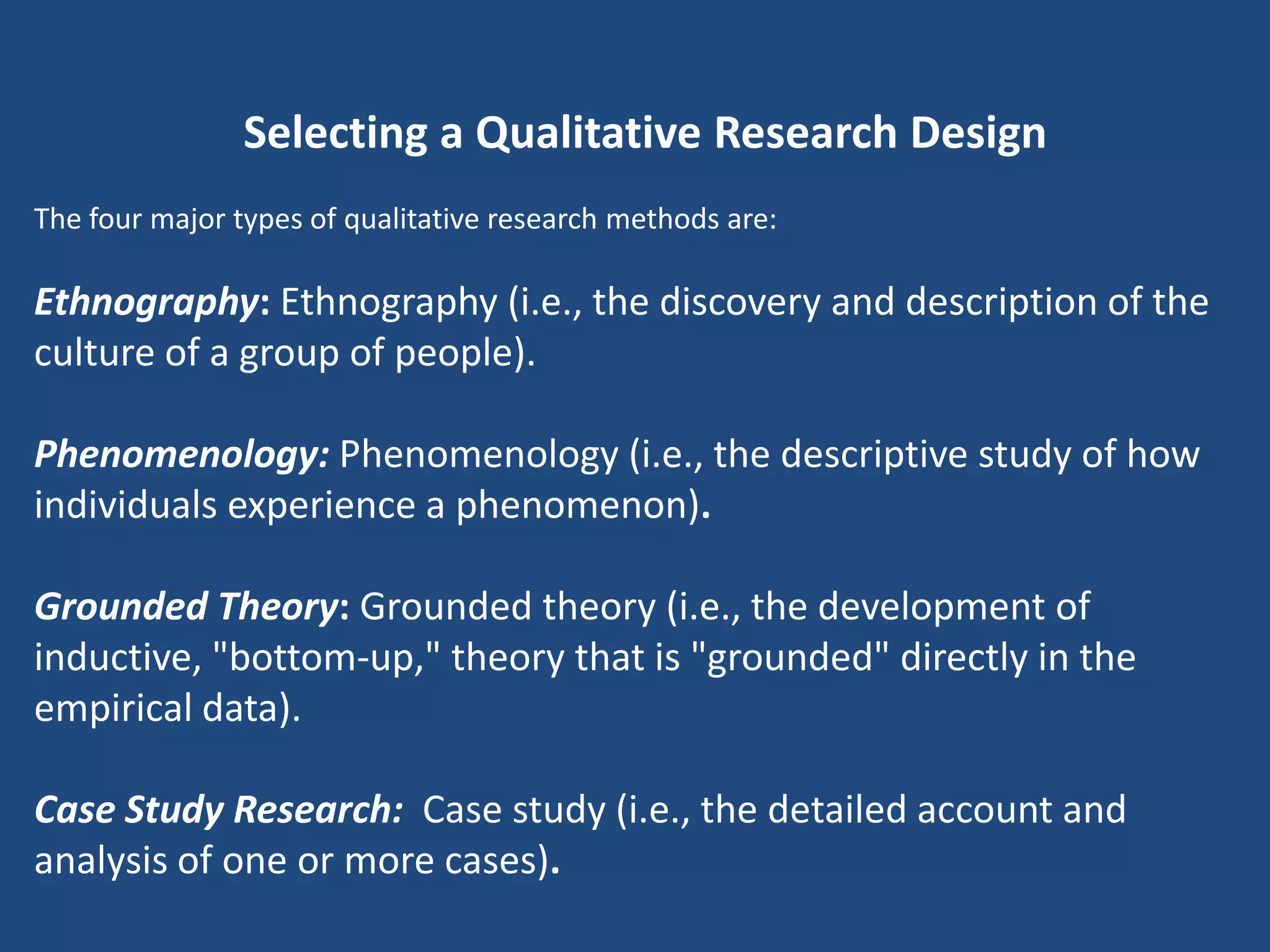 Selecting a Qualitative Research Design

The four major types of qualitative research methods are:

Ethnography: Ethnography (i.e., the discovery and description of the culture of a group of people).

Phenomenology: Phenomenology (i.e., the descriptive study of how individuals experience a phenomenon).

Grounded Theory: Grounded theory (i.e., the development of inductive, "bottom-up," theory that is "grounded" directly in the empirical data).

Case Study Research: Case study (i.e., the detailed account and analysis of one or more cases).